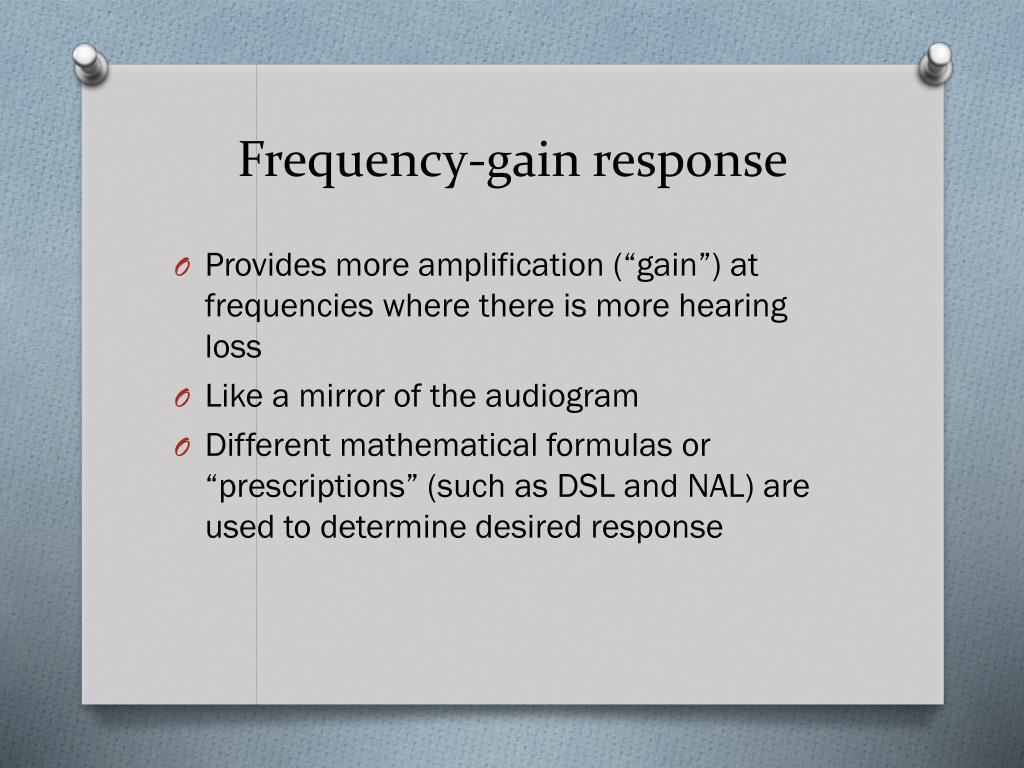 Frequency-gain response

O Provides more amplification (“gain”) at frequencies where there is more hearing loss

O Like a mirror of the audiogram

O Different mathematical formulas or “prescriptions” (such as DSL and NAL) are used to determine desired response